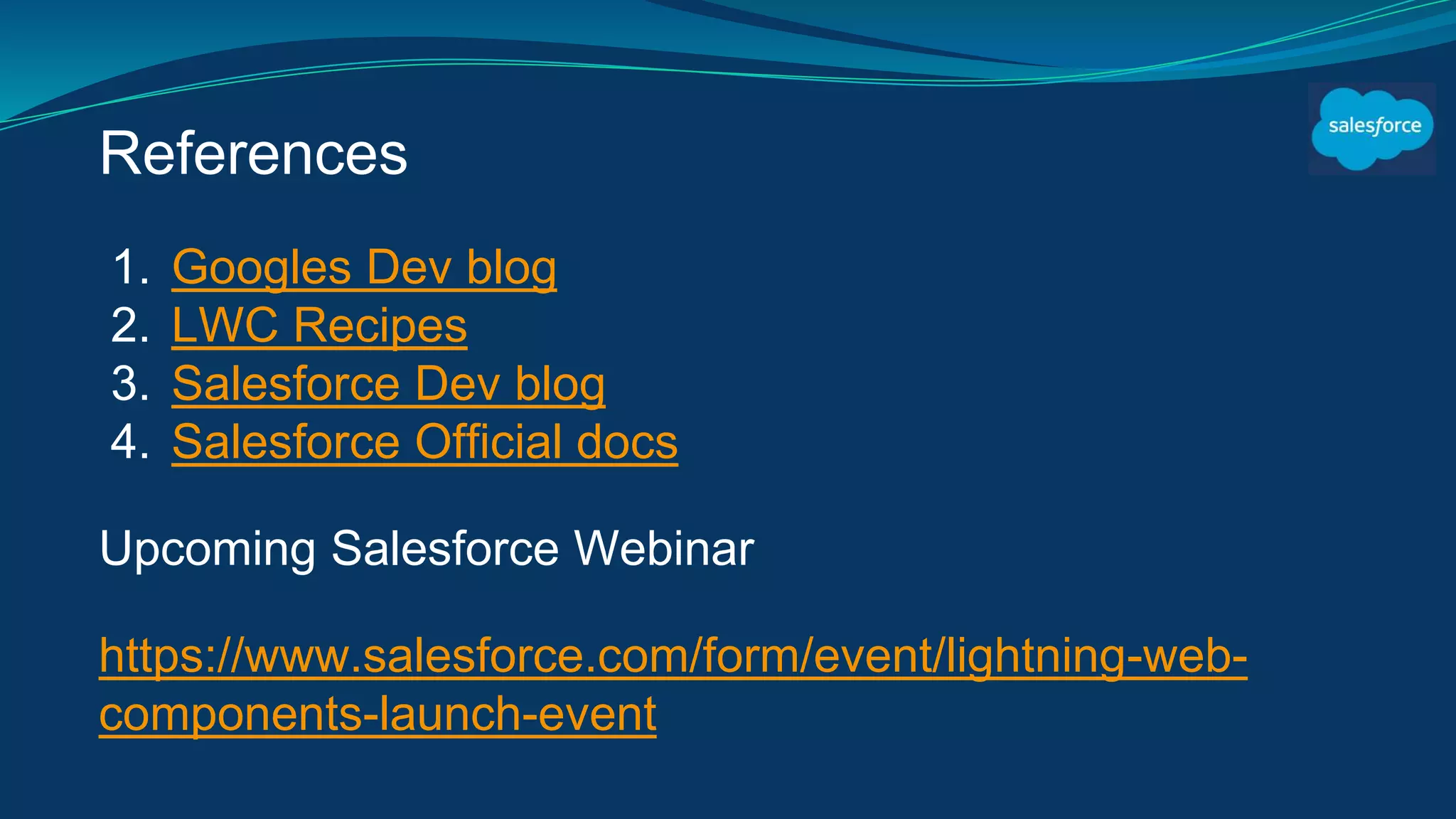 salesforce

References

1. Googles Dev blog
2. LWC Recipes
3. Salesforce Dev blog
4. Salesforce Official docs

Upcoming Salesforce Webinar

https://www.salesforce.com/form/event/lightning-web-components-launch-event